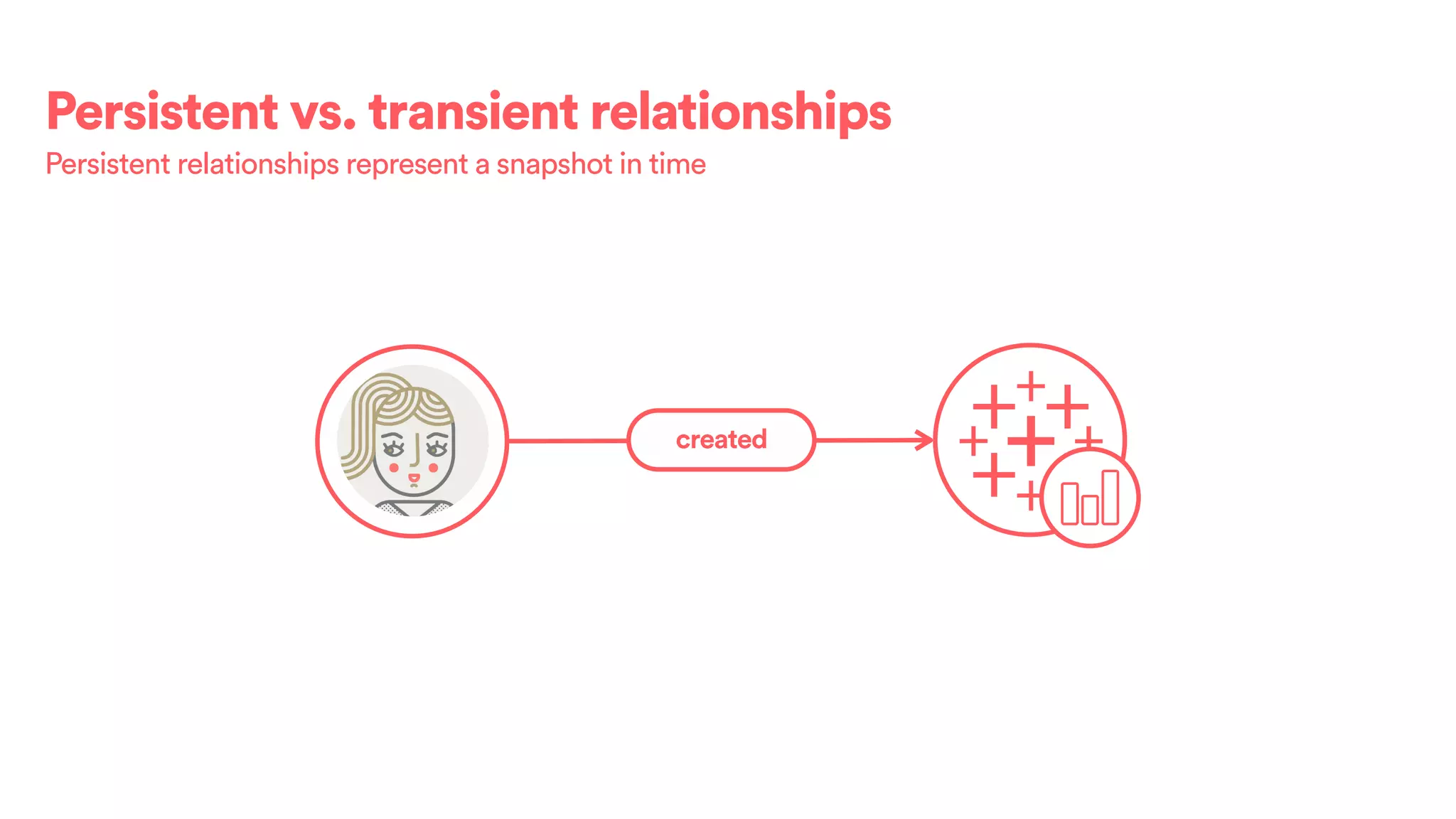 Persistent vs. transient relationships
Persistent relationships represent a snapshot in time

created